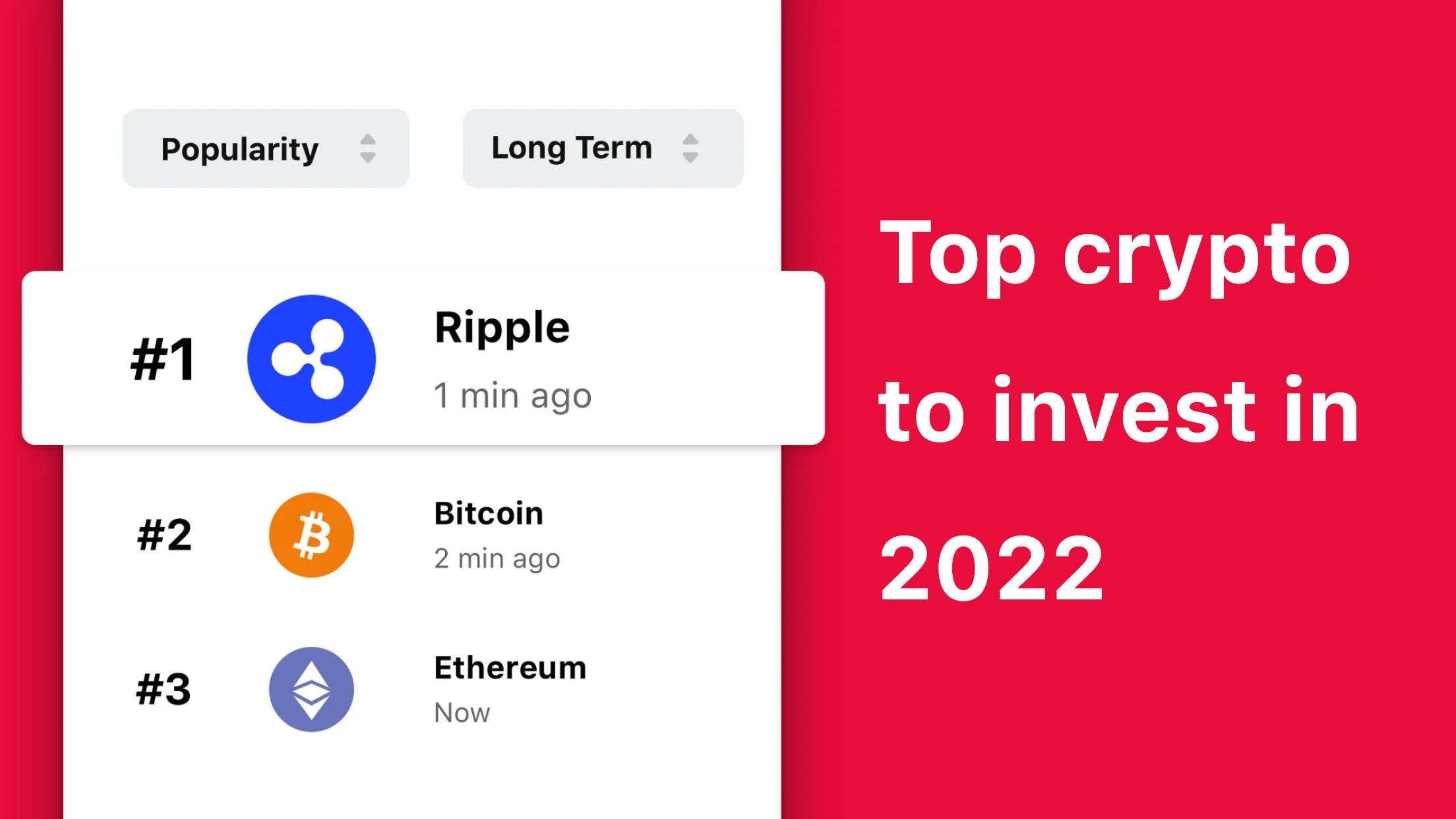 Popularity

Long Term

#1 Ripple
1 min ago

#2 Bitcoin
2 min ago

#3 Ethereum
Now

Top crypto to invest in 2022